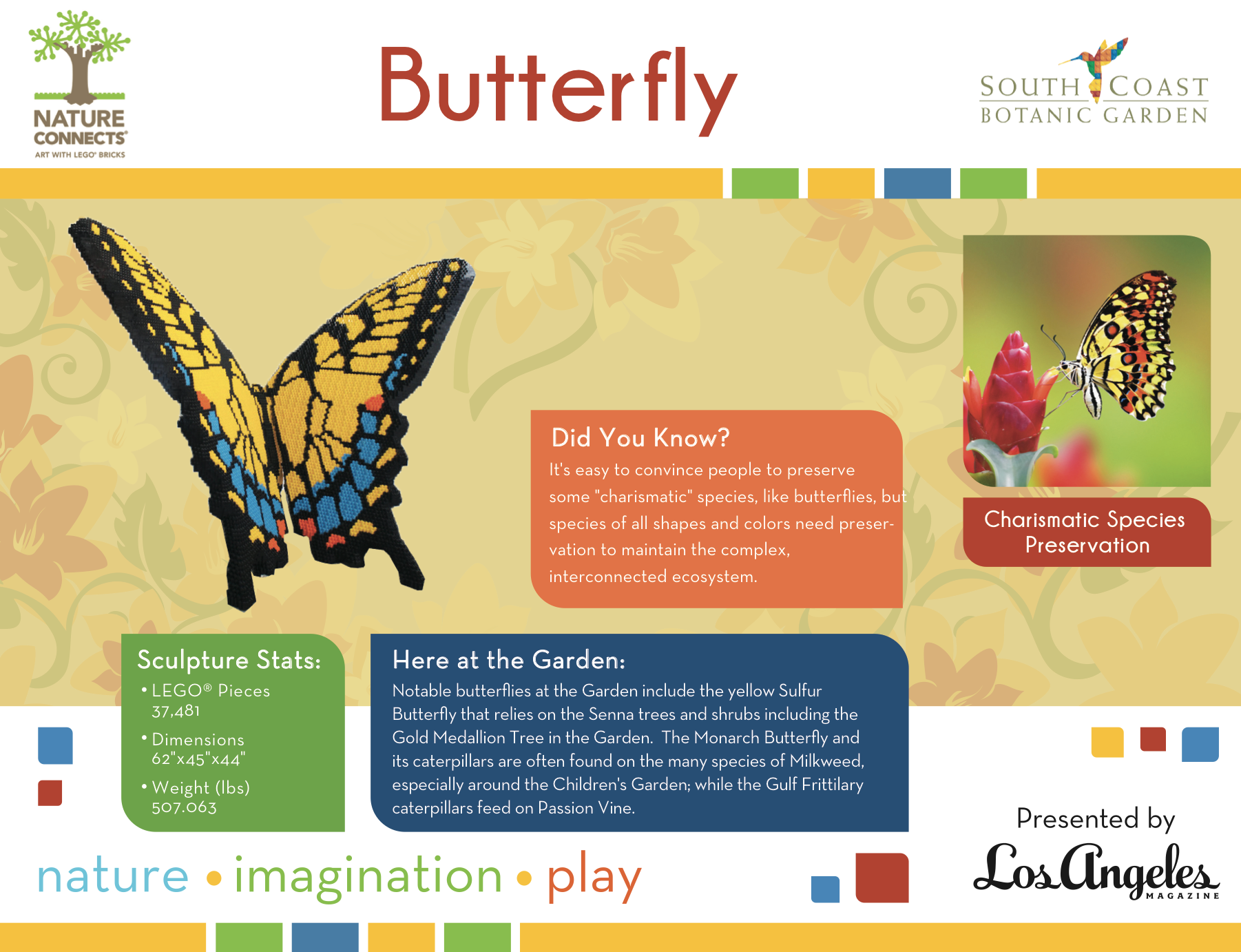 NATURE CONNECTS®
ART WITH LEGO® BRICKS

Butterfly

SOUTH COAST
BOTANIC GARDEN

Did You Know?
It's easy to convince people to preserve some "charismatic" species, like butterflies, but species of all shapes and colors need preservation to maintain the complex, interconnected ecosystem.

Charismatic Species Preservation

Sculpture Stats:
• LEGO® Pieces
37,481
• Dimensions
62"x45"x44"
• Weight (lbs)
507.063

Here at the Garden:
Notable butterflies at the Garden include the yellow Sulfur Butterfly that relies on the Senna trees and shrubs including the Gold Medallion Tree in the Garden. The Monarch Butterfly and its caterpillars are often found on the many species of Milkweed, especially around the Children's Garden; while the Gulf Frittilary caterpillars feed on Passion Vine.

nature • imagination • play

Presented by
Los Angeles
MAGAZINE